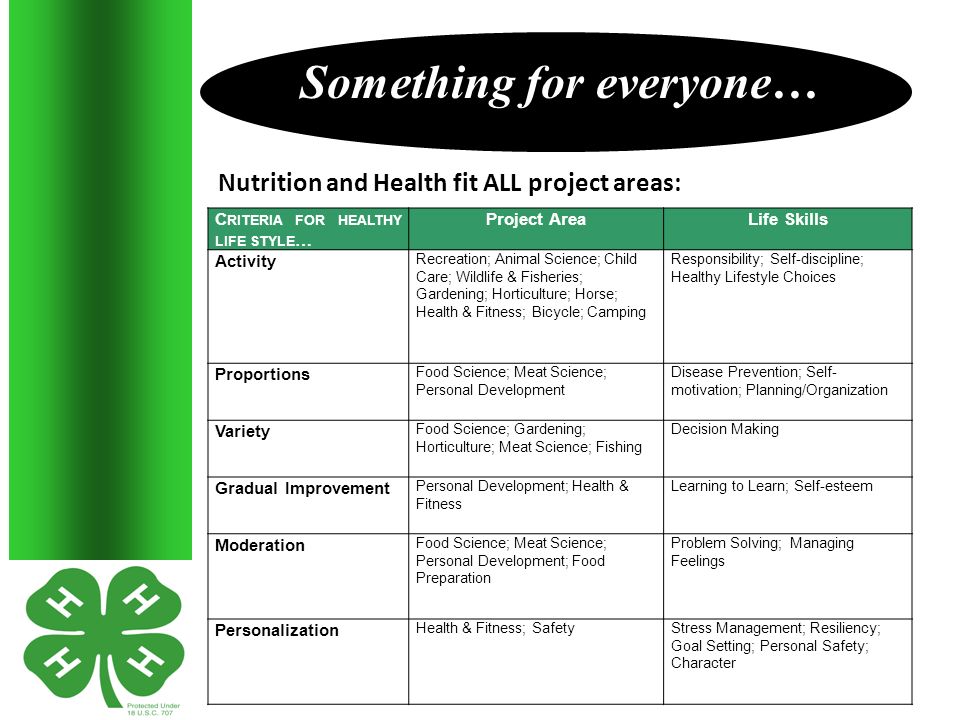 Something for everyone…

Nutrition and Health fit ALL project areas:

| CRITERIA FOR HEALTHY LIFE STYLE… | Project Area | Life Skills |
|---|---|---|
| Activity | Recreation; Animal Science; Child Care; Wildlife & Fisheries; Gardening; Horticulture; Horse; Health & Fitness; Bicycle; Camping | Responsibility; Self-discipline; Healthy Lifestyle Choices |
| Proportions | Food Science; Meat Science; Personal Development | Disease Prevention; Self-motivation; Planning/Organization |
| Variety | Food Science; Gardening; Horticulture; Meat Science; Fishing | Decision Making |
| Gradual Improvement | Personal Development; Health & Fitness | Learning to Learn; Self-esteem |
| Moderation | Food Science; Meat Science; Personal Development; Food Preparation | Problem Solving; Managing Feelings |
| Personalization | Health & Fitness; Safety | Stress Management; Resiliency; Goal Setting; Personal Safety; Character |

H H H H
Protected Under 18 U.S.C. 707